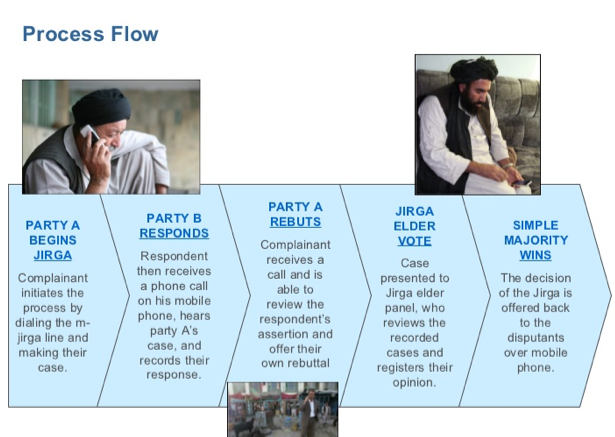 Process Flow

PARTY A BEGINS JIRGA

Complainant initiates the process by dialing the m-jirga line and making their case.

PARTY B RESPONDS

Respondent then receives a phone call on his mobile phone, hears party A's case, and records their response.

PARTY A REBUTS

Complainant receives a call and is able to review the respondent's assertion and offer their own rebuttal

JIRGA ELDER VOTE

Case presented to Jirga elder panel, who reviews the recorded cases and registers their opinion.

SIMPLE MAJORITY WINS

The decision of the Jirga is offered back to the disputants over mobile phone.